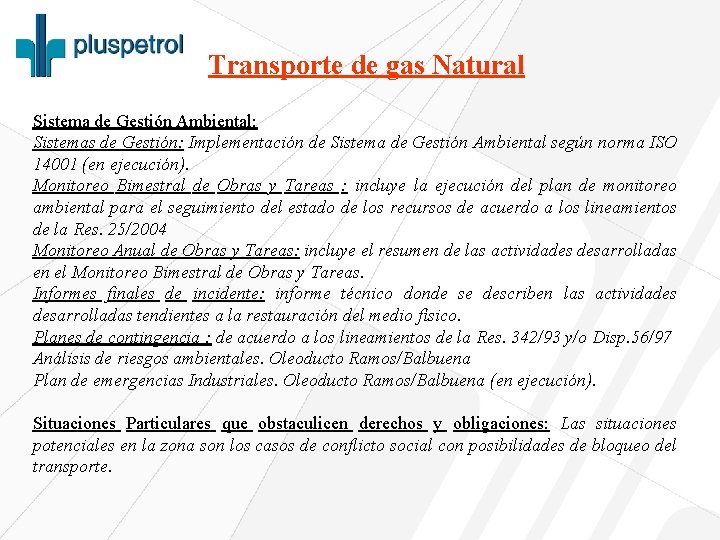 pluspetrol

Transporte de gas Natural

Sistema de Gestión Ambiental:
Sistemas de Gestión: Implementación de Sistema de Gestión Ambiental según norma ISO 14001 (en ejecución).
Monitoreo Bimestral de Obras y Tareas : incluye la ejecución del plan de monitoreo ambiental para el seguimiento del estado de los recursos de acuerdo a los lineamientos de la Res. 25/2004
Monitoreo Anual de Obras y Tareas: incluye el resumen de las actividades desarrolladas en el Monitoreo Bimestral de Obras y Tareas.
Informes finales de incidente: informe técnico donde se describen las actividades desarrolladas tendientes a la restauración del medio físico.
Planes de contingencia : de acuerdo a los lineamientos de la Res. 342/93 y/o Disp.56/97
Análisis de riesgos ambientales. Oleoducto Ramos/Balbuena
Plan de emergencias Industriales. Oleoducto Ramos/Balbuena (en ejecución).

Situaciones Particulares que obstaculicen derechos y obligaciones: Las situaciones potenciales en la zona son los casos de conflicto social con posibilidades de bloqueo del transporte.